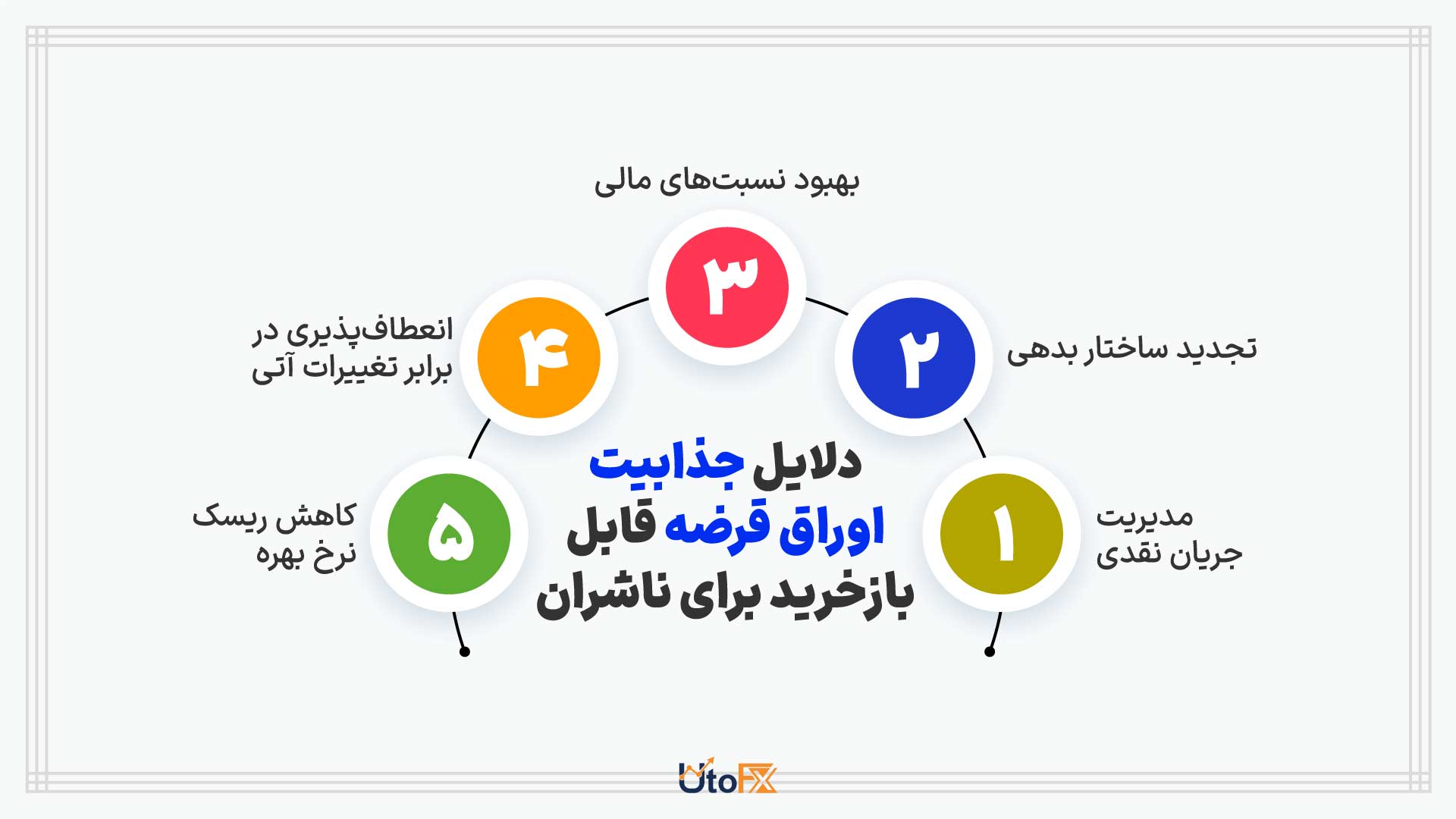 دلایل جذابیت اوراق قرضه قابل بازخرید برای ناشران

۱
مدیریت جریان نقدی

۲
تجدید ساختار بدهی

۳
بهبود نسبت‌های مالی

۴
انعطاف‌پذیری در برابر تغییرات آتی

۵
کاهش ریسک نرخ بهره

UtoFX